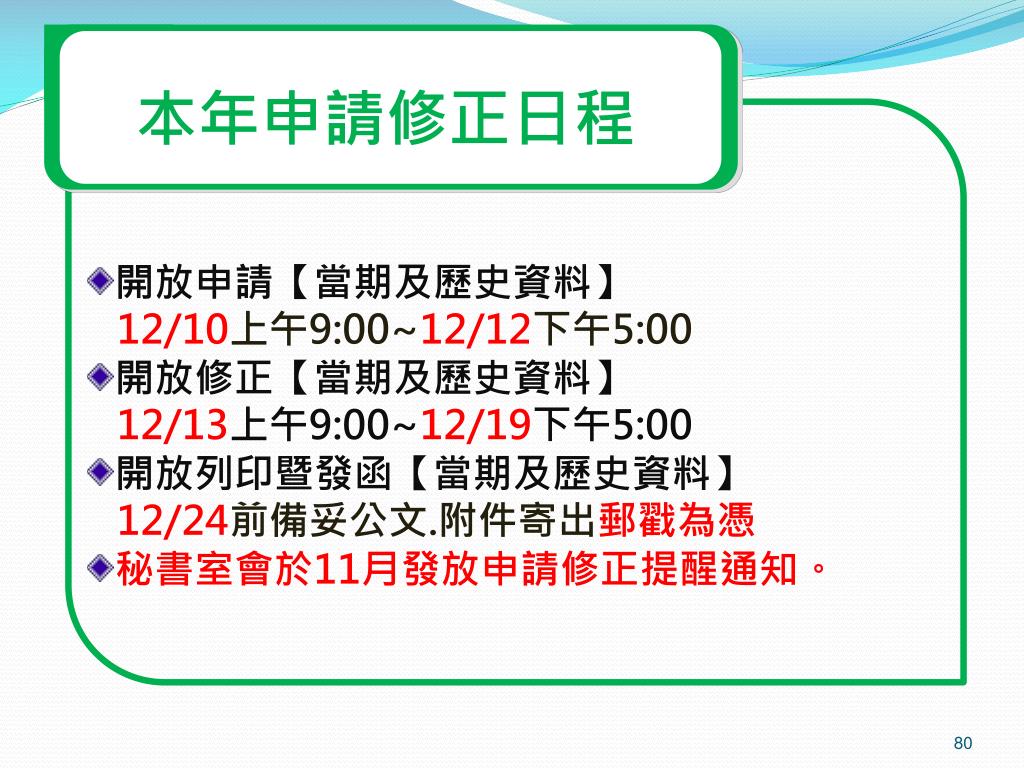 本年申請修正日程

開放申請【當期及歷史資料】
12/10上午9:00~12/12下午5:00
開放修正【當期及歷史資料】
12/13上午9:00~12/19下午5:00
開放列印暨發函【當期及歷史資料】
12/24前備妥公文.附件寄出郵戳為憑
秘書室會於11月發放申請修正提醒通知。

80